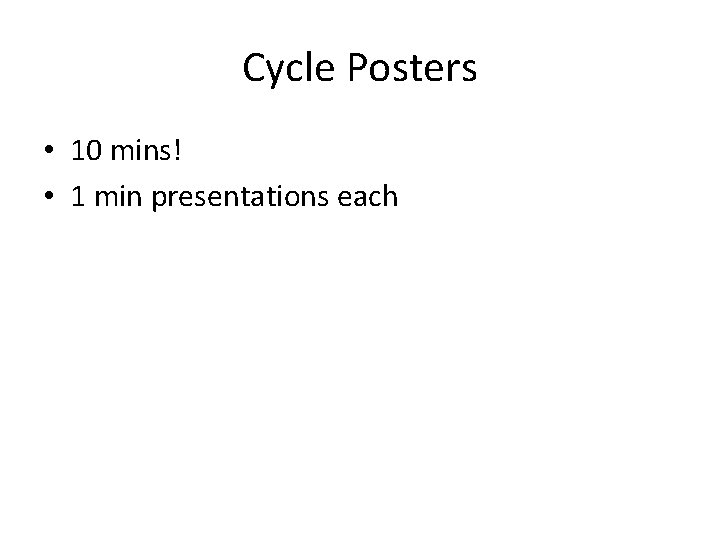 Cycle Posters

• 10 mins!
• 1 min presentations each